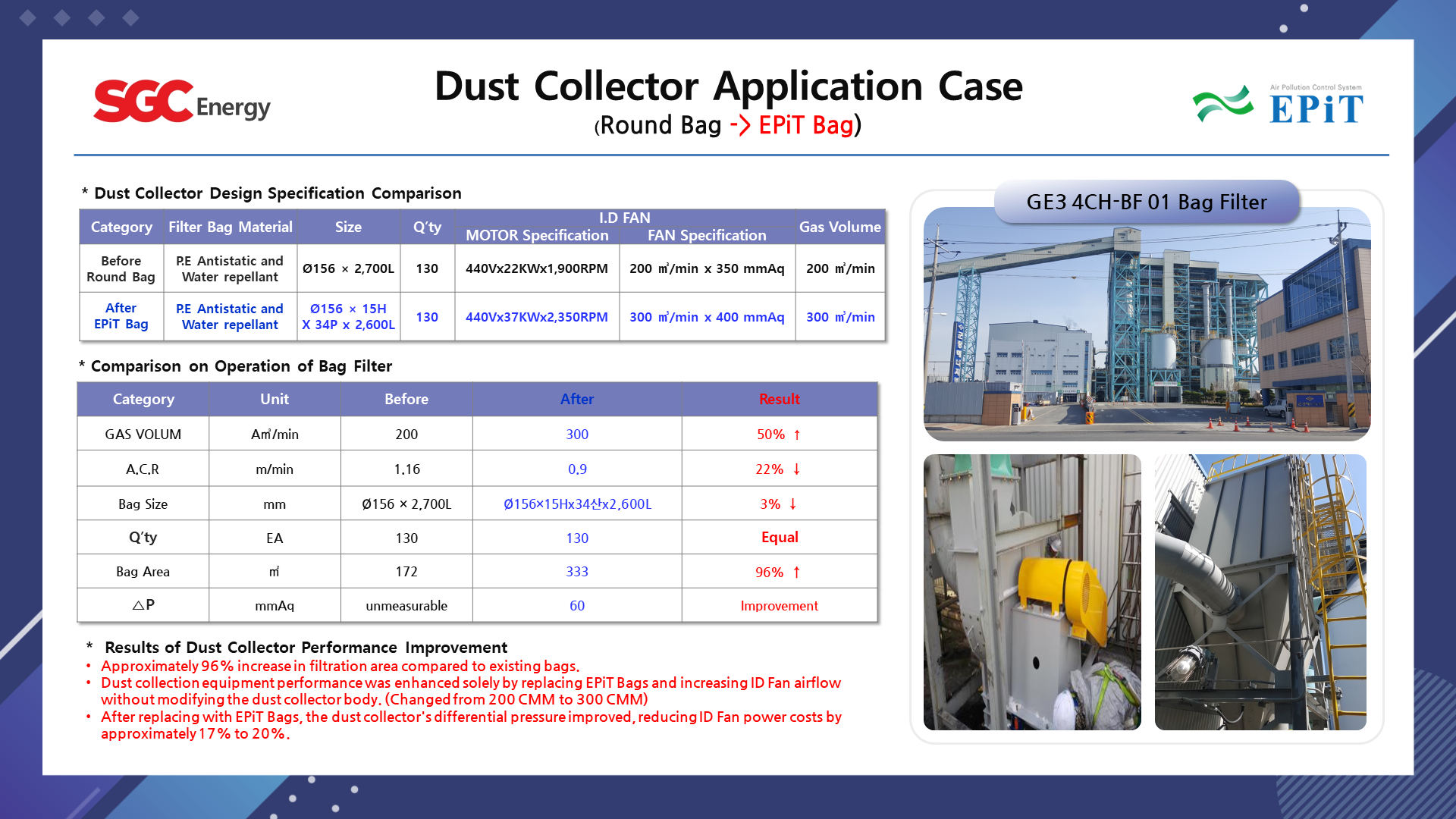 SGC Energy

Dust Collector Application Case
(Round Bag -> EPiT Bag)

Air Pollution Control System
EPiT

* Dust Collector Design Specification Comparison

| Category | Filter Bag Material | Size | Q'ty | I.D FAN MOTOR Specification | I.D FAN FAN Specification | Gas Volume |
|---|---|---|---|---|---|---|
| Before Round Bag | P.E Antistatic and Water repellant | Ø156 × 2,700L | 130 | 440Vx22KWx1,900RPM | 200 ㎥/min x 350 mmAq | 200 ㎥/min |
| After EPiT Bag | P.E Antistatic and Water repellant | Ø156 × 15H X 34P x 2,600L | 130 | 440Vx37KWx2,350RPM | 300 ㎥/min x 400 mmAq | 300 ㎥/min |

* Comparison on Operation of Bag Filter

| Category | Unit | Before | After | Result |
|---|---|---|---|---|
| GAS VOLUM | Am³/min | 200 | 300 | 50% ↑ |
| A.C.R | m/min | 1.16 | 0.9 | 22% ↓ |
| Bag Size | mm | Ø156 × 2,700L | Ø156×15Hx34산x2,600L | 3% ↓ |
| Q'ty | EA | 130 | 130 | Equal |
| Bag Area | ㎡ | 172 | 333 | 96% ↑ |
| △P | mmAq | unmeasurable | 60 | Improvement |

* Results of Dust Collector Performance Improvement
• Approximately 96% increase in filtration area compared to existing bags.
• Dust collection equipment performance was enhanced solely by replacing EPiT Bags and increasing ID Fan airflow without modifying the dust collector body. (Changed from 200 CMM to 300 CMM)
• After replacing with EPiT Bags, the dust collector's differential pressure improved, reducing ID Fan power costs by approximately 17% to 20%.

GE3 4CH-BF 01 Bag Filter